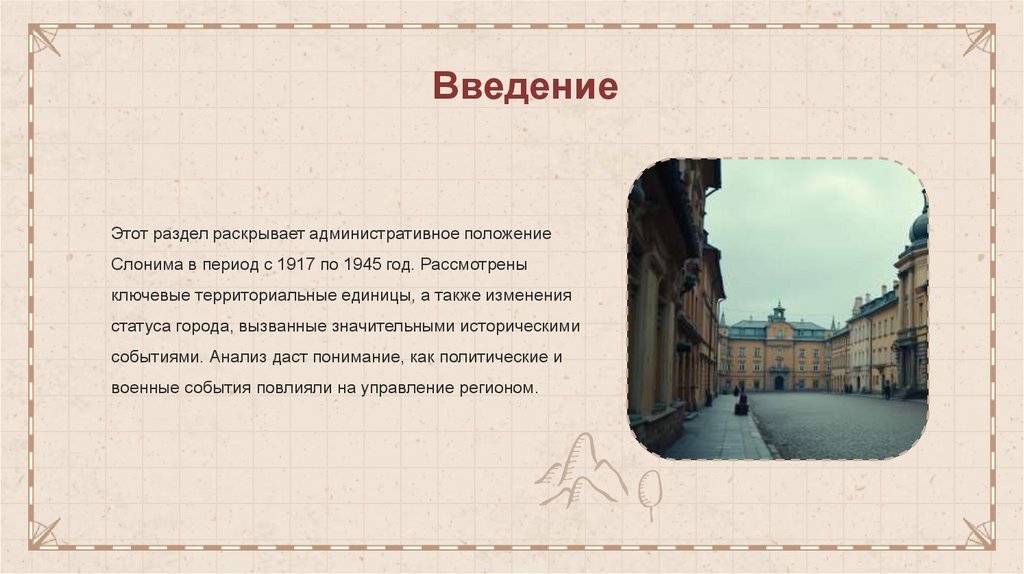 Введение

Этот раздел раскрывает административное положение Слонима в период с 1917 по 1945 год. Рассмотрены ключевые территориальные единицы, а также изменения статуса города, вызванные значительными историческими событиями. Анализ даст понимание, как политические и военные события повлияли на управление регионом.